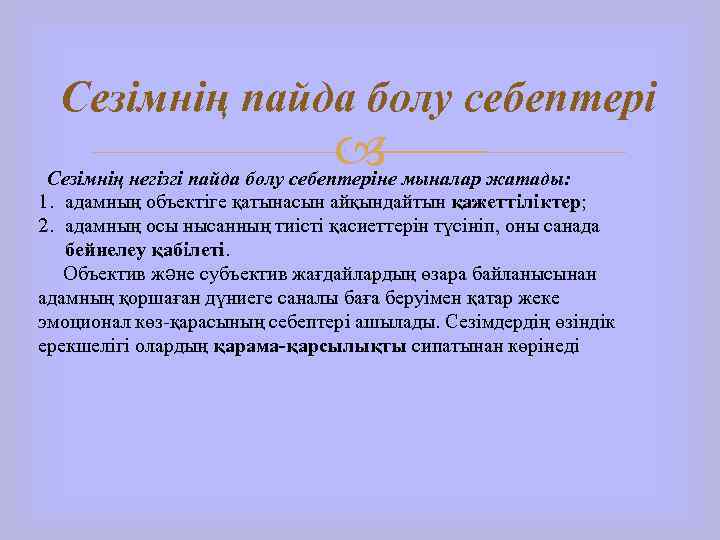 Сезімнің пайда болу себептері

Сезімнің негізгі пайда болу себептеріне мыналар жатады:
1. адамның объектіге қатынасын айқындайтын қажеттіліктер;
2. адамның осы нысанның тиісті қасиеттерін түсініп, оны санада бейнелеу қабілеті.

Объектив және субъектив жағдайлардың өзара байланысынан адамның қоршаған дүниеге саналы баға беруімен қатар жеке эмоционал көз-қарасының себептері ашылады. Сезімдердің өзіндік ерекшелігі олардың қарама-қарсылықты сипатынан көрінеді